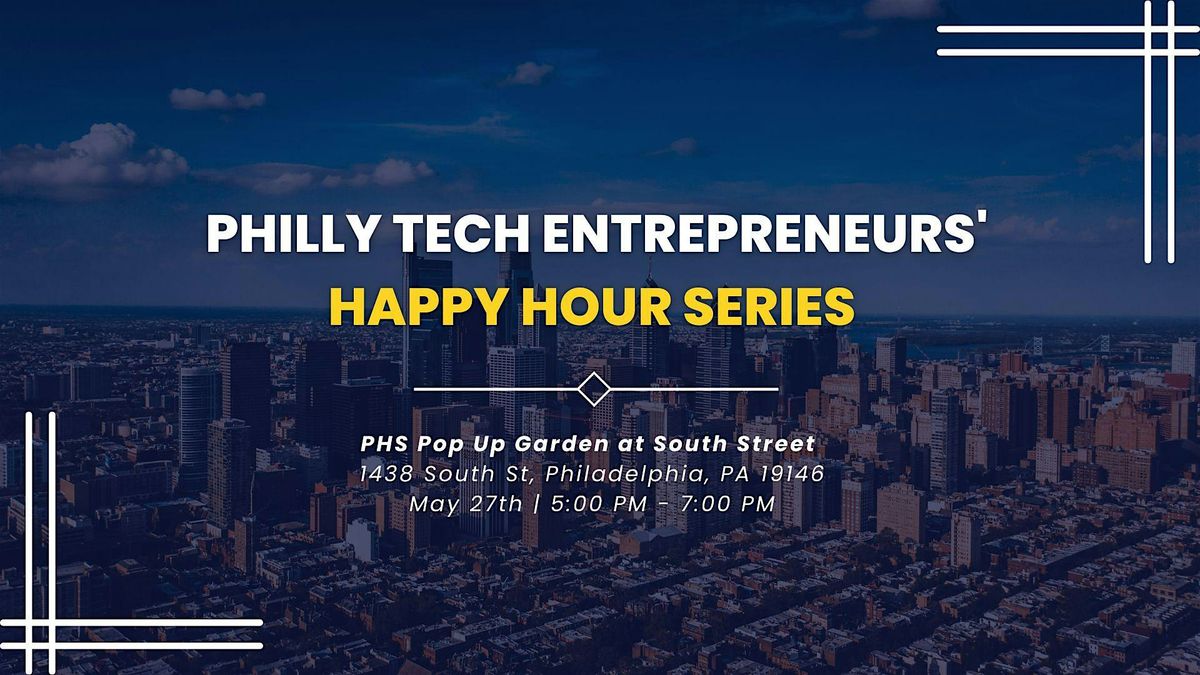 PHILLY TECH ENTREPRENEURS'
HAPPY HOUR SERIES

PHS Pop Up Garden at South Street
1438 South St, Philadelphia, PA 19146
May 27th | 5:00 PM - 7:00 PM